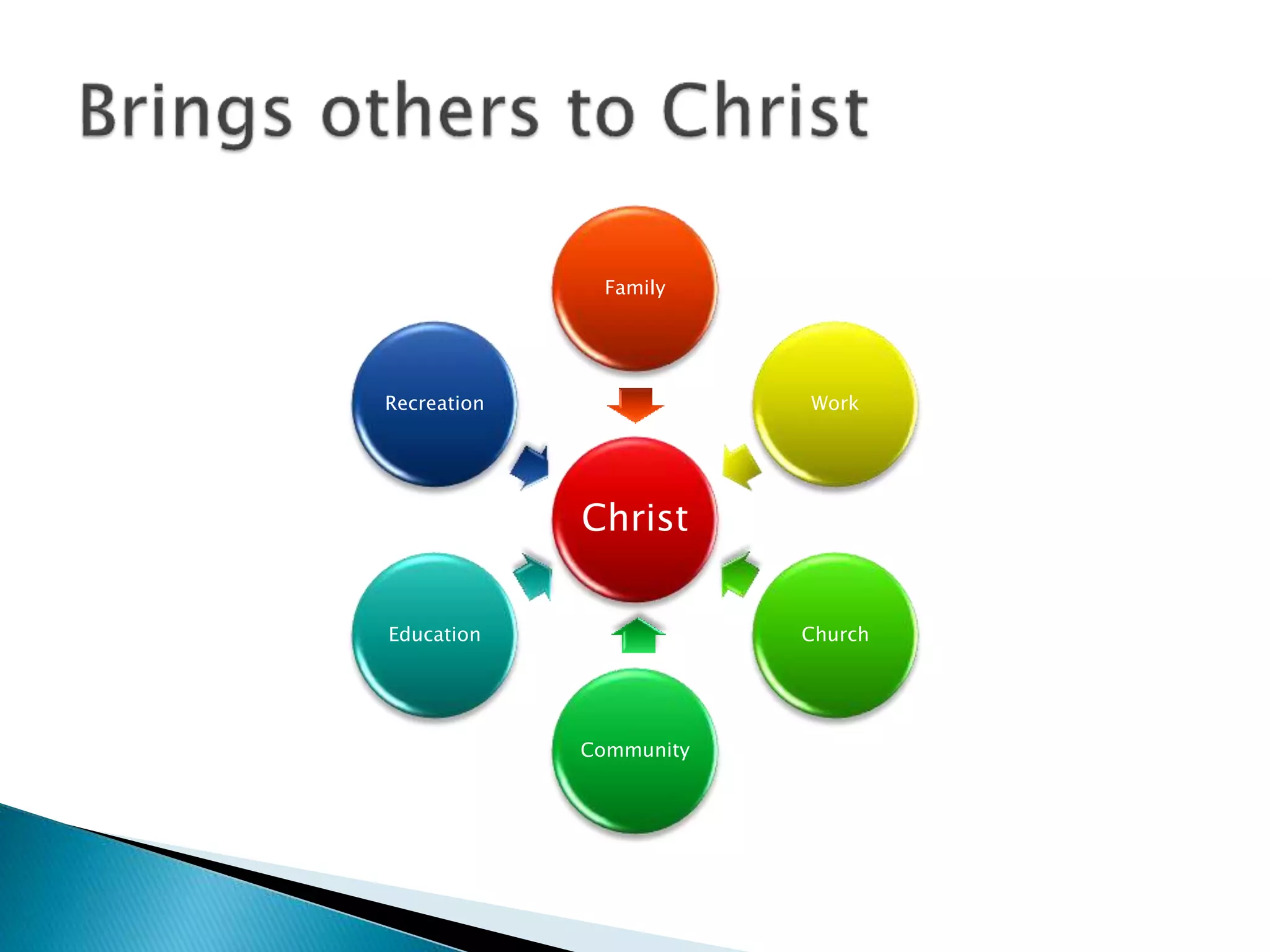 Brings others to Christ

Family

Recreation

Work

Christ

Education

Church

Community